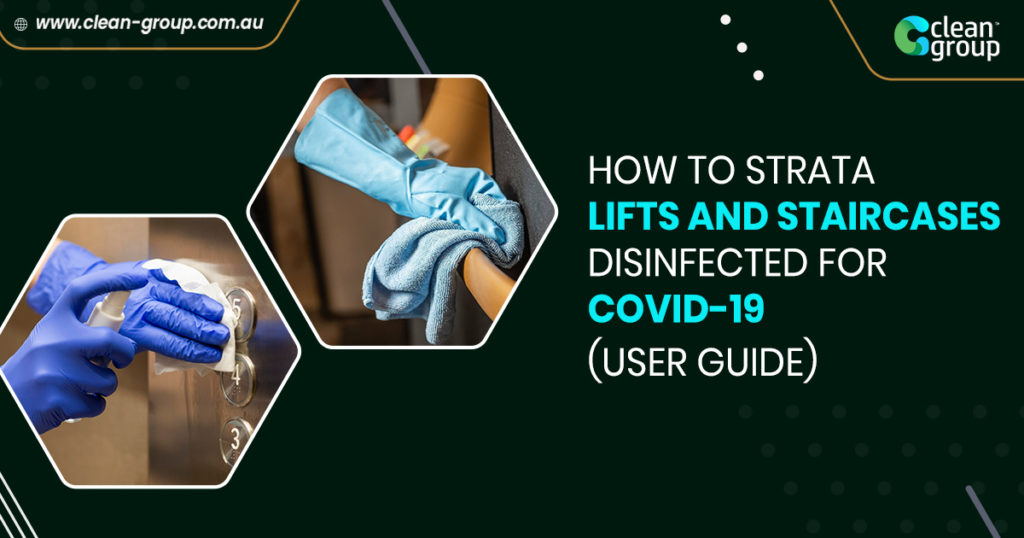 www.clean-group.com.au

clean group

HOW TO STRATA
LIFTS AND STAIRCASES
DISINFECTED FOR
COVID-19
(USER GUIDE)

5
4
3